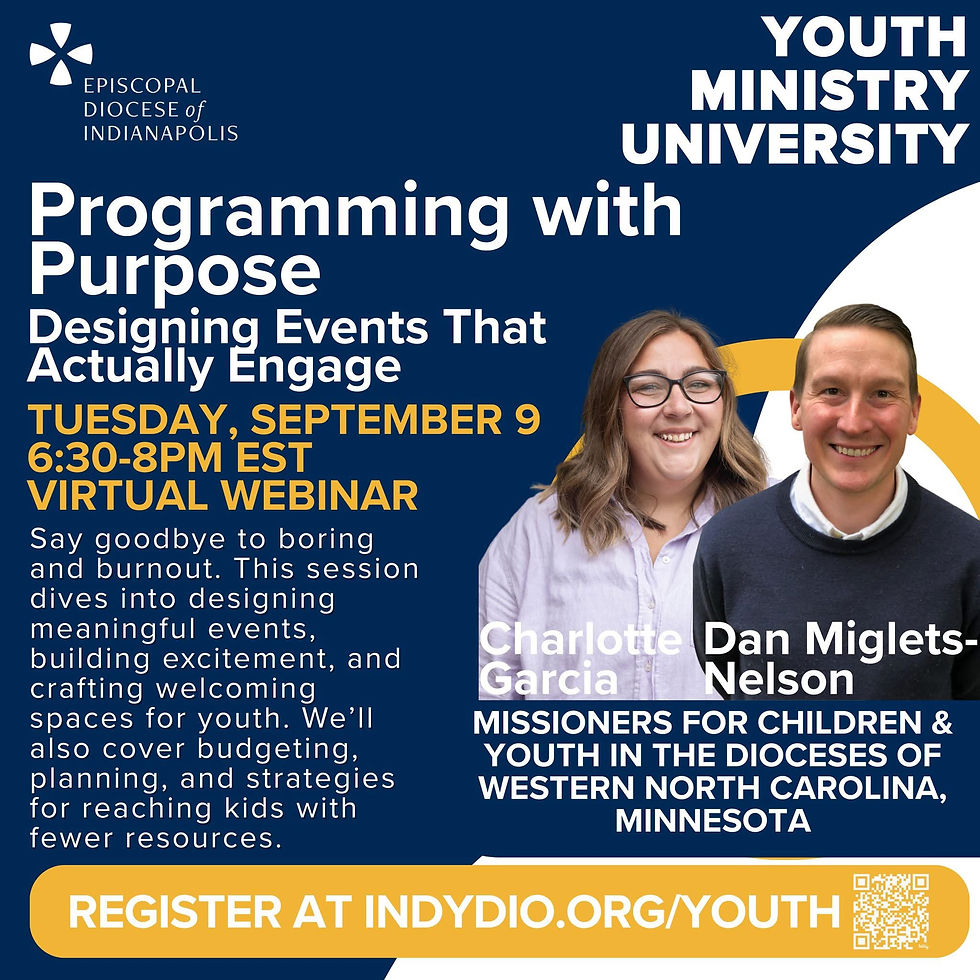 EPISCOPAL DIOCESE of INDIANAPOLIS

YOUTH MINISTRY UNIVERSITY

Programming with Purpose

Designing Events That Actually Engage

TUESDAY, SEPTEMBER 9
6:30-8PM EST
VIRTUAL WEBINAR

Say goodbye to boring and burnout. This session dives into designing meaningful events, building excitement, and crafting welcoming spaces for youth. We'll also cover budgeting, planning, and strategies for reaching kids with fewer resources.

Charlotte Garcia

Dan Miglets-Nelson

MISSIONERS FOR CHILDREN & YOUTH IN THE DIOCESES OF WESTERN NORTH CAROLINA, MINNESOTA

REGISTER AT INDYDIO.ORG/YOUTH